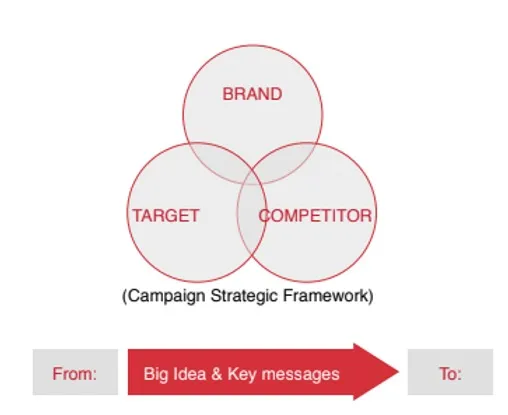 BRAND

TARGET

COMPETITOR

(Campaign Strategic Framework)

From:

Big Idea & Key messages

To: